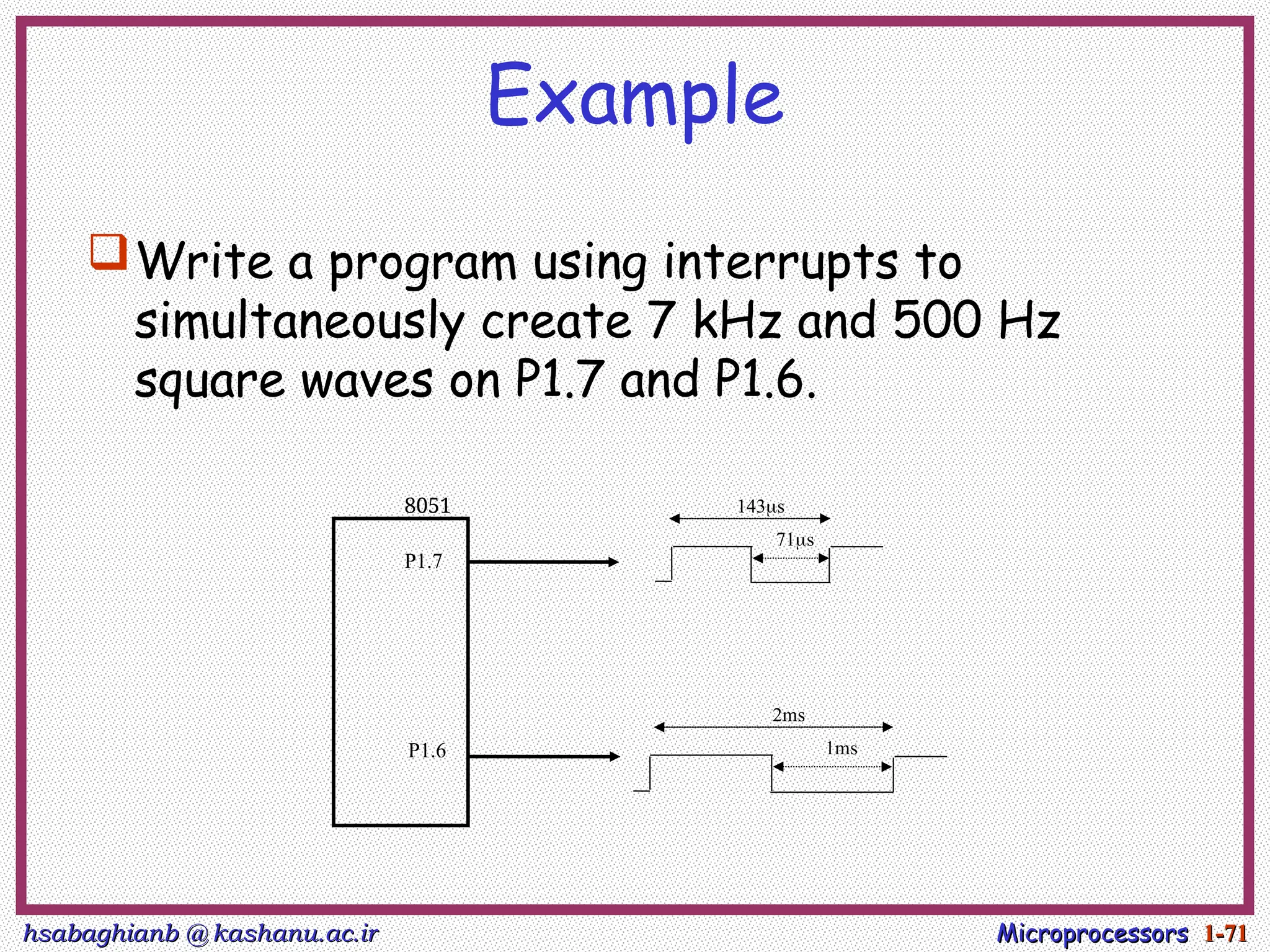 Example

Write a program using interrupts to simultaneously create 7 kHz and 500 Hz square waves on P1.7 and P1.6.

8051

P1.7

P1.6

143μs

71μs

2ms

1ms

hsabaghianb @ kashanu.ac.ir

Microprocessors 1-71